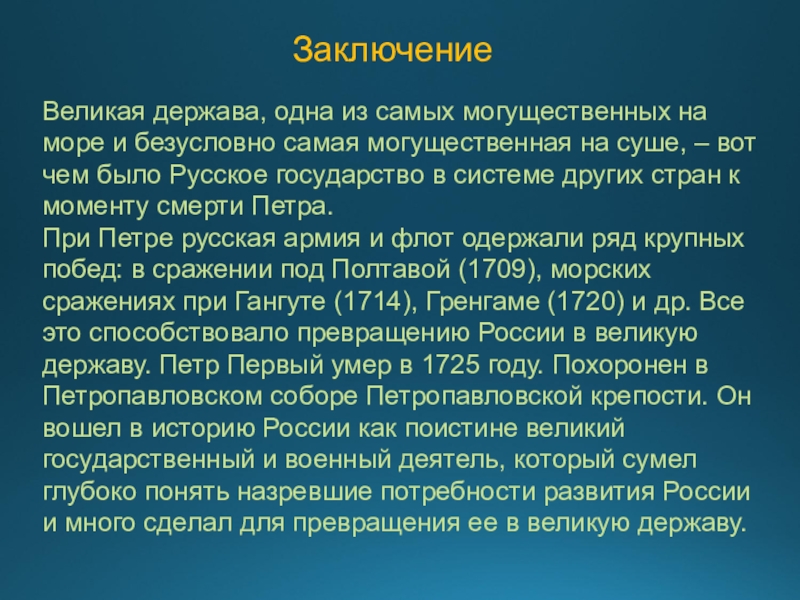 Заключение

Великая держава, одна из самых могущественных на море и безусловно самая могущественная на суше, – вот чем было Русское государство в системе других стран к моменту смерти Петра.
При Петре русская армия и флот одержали ряд крупных побед: в сражении под Полтавой (1709), морских сражениях при Гангуте (1714), Гренгаме (1720) и др. Все это способствовало превращению России в великую державу. Петр Первый умер в 1725 году. Похоронен в Петропавловском соборе Петропавловской крепости. Он вошел в историю России как поистине великий государственный и военный деятель, который сумел глубоко понять назревшие потребности развития России и много сделал для превращения ее в великую державу.